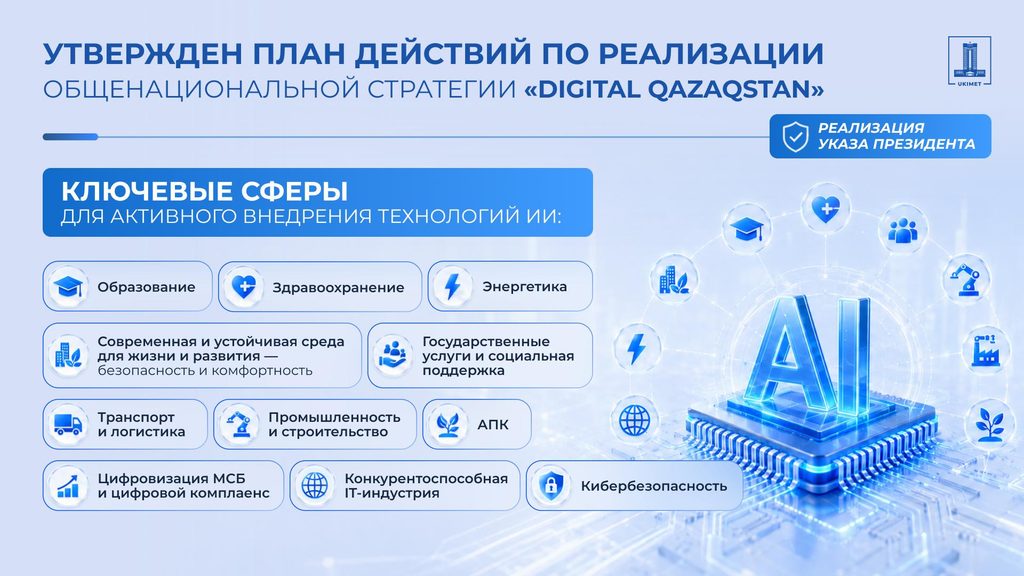 УТВЕРЖДЕН ПЛАН ДЕЙСТВИЙ ПО РЕАЛИЗАЦИИ
ОБЩЕНАЦИОНАЛЬНОЙ СТРАТЕГИИ «DIGITAL QAZAQSTAN»

UKIMET

РЕАЛИЗАЦИЯ УКАЗА ПРЕЗИДЕНТА

КЛЮЧЕВЫЕ СФЕРЫ
ДЛЯ АКТИВНОГО ВНЕДРЕНИЯ ТЕХНОЛОГИЙ ИИ:

Образование

Здравоохранение

Энергетика

Современная и устойчивая среда для жизни и развития — безопасность и комфортность

Государственные услуги и социальная поддержка

Транспорт и логистика

Промышленность и строительство

АПК

Цифровизация МСБ и цифровой комплаенс

Конкурентоспособная IT-индустрия

Кибербезопасность

AI